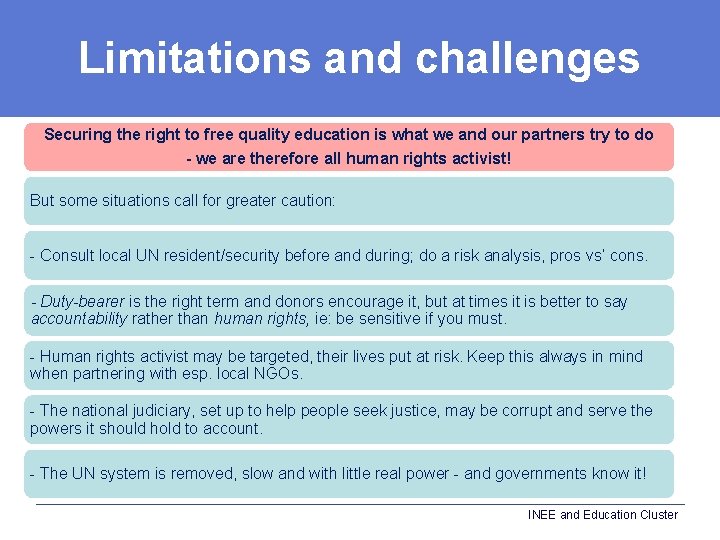 Limitations and challenges

Securing the right to free quality education is what we and our partners try to do - we are therefore all human rights activist!

But some situations call for greater caution:

- Consult local UN resident/security before and during; do a risk analysis, pros vs' cons.

- Duty-bearer is the right term and donors encourage it, but at times it is better to say accountability rather than human rights, ie: be sensitive if you must.

- Human rights activist may be targeted, their lives put at risk. Keep this always in mind when partnering with esp. local NGOs.

- The national judiciary, set up to help people seek justice, may be corrupt and serve the powers it should hold to account.

- The UN system is removed, slow and with little real power - and governments know it!

INEE and Education Cluster